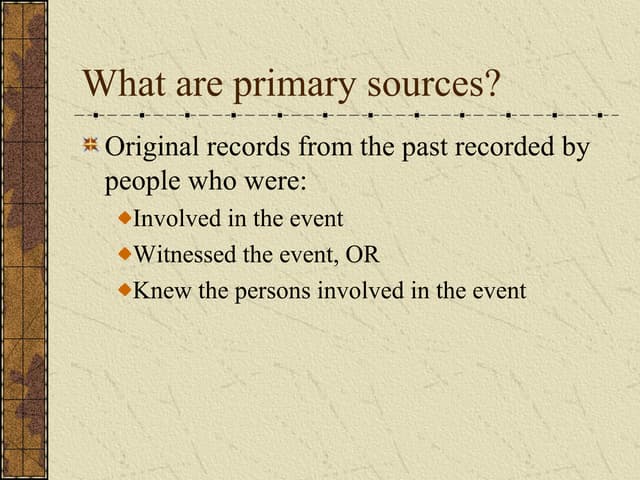 What are primary sources?

Original records from the past recorded by people who were:

Involved in the event

Witnessed the event, OR

Knew the persons involved in the event